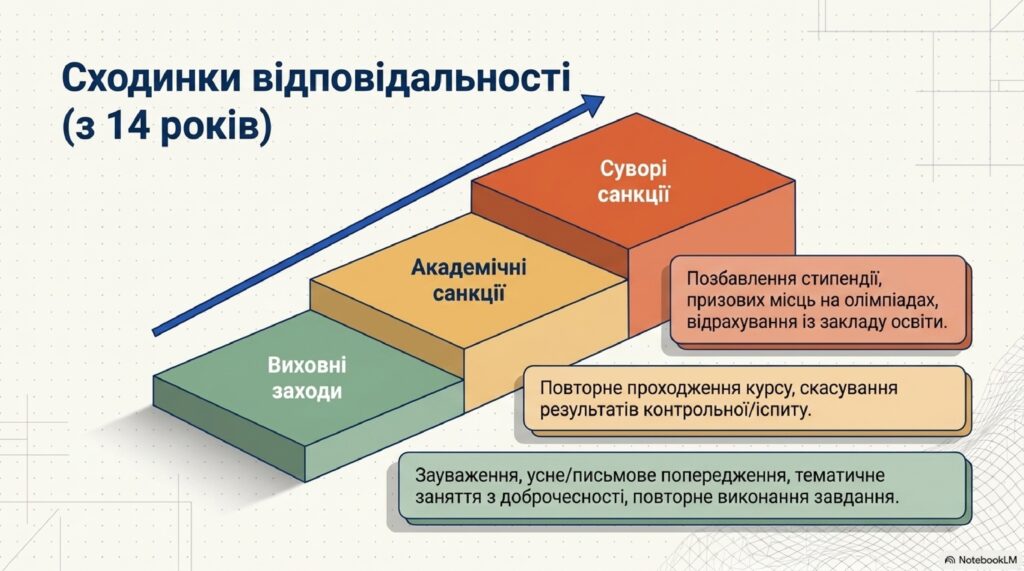 Сходинки відповідальності (з 14 років)

Суворі санкції

Академічні санкції

Виховні заходи

Позбавлення стипендії, призових місць на олімпіадах, відрахування із закладу освіти.

Повторне проходження курсу, скасування результатів контрольної/іспиту.

Зауваження, усне/письмове попередження, тематичне заняття з доброчесності, повторне виконання завдання.

NotebookLM